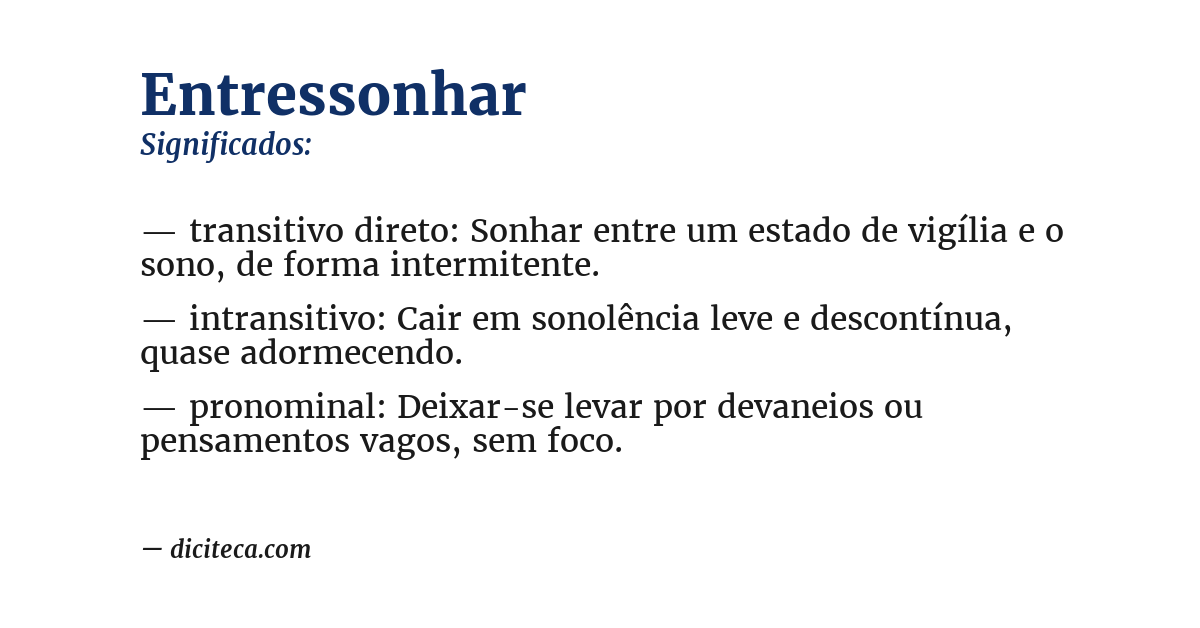 Entressonhar
Significados:

— transitivo direto: Sonhar entre um estado de vigília e o sono, de forma intermitente.

— intransitivo: Cair em sonolência leve e descontínua, quase adormecendo.

— pronominal: Deixar-se levar por devaneios ou pensamentos vagos, sem foco.

— diciteca.com